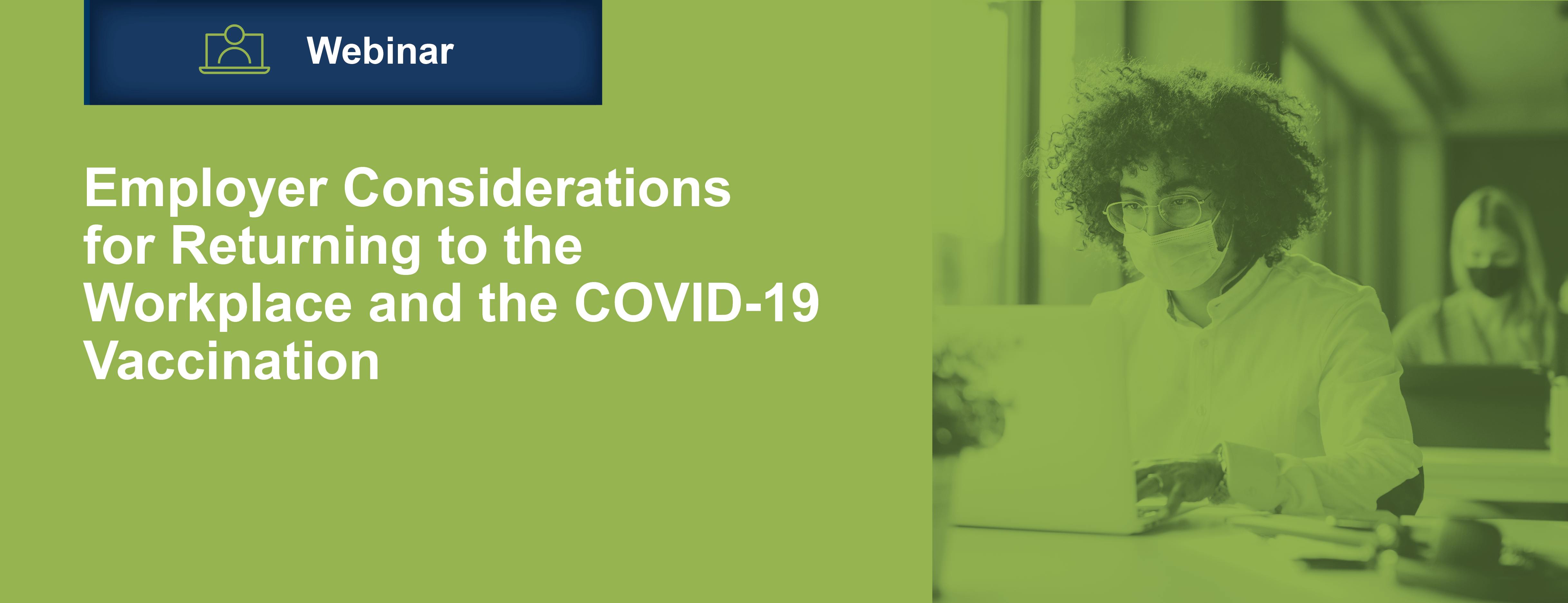 Webinar

Employer Considerations for Returning to the Workplace and the COVID-19 Vaccination